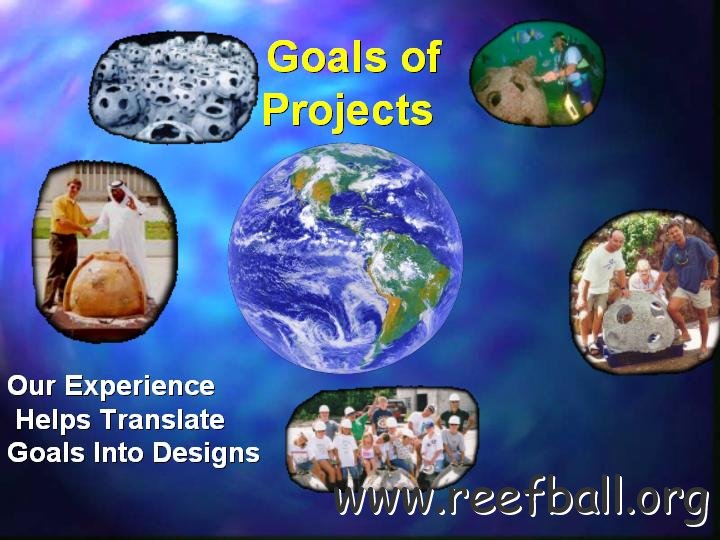 Goals of Projects

Our Experience Helps Translate Goals Into Designs

www.reefball.org